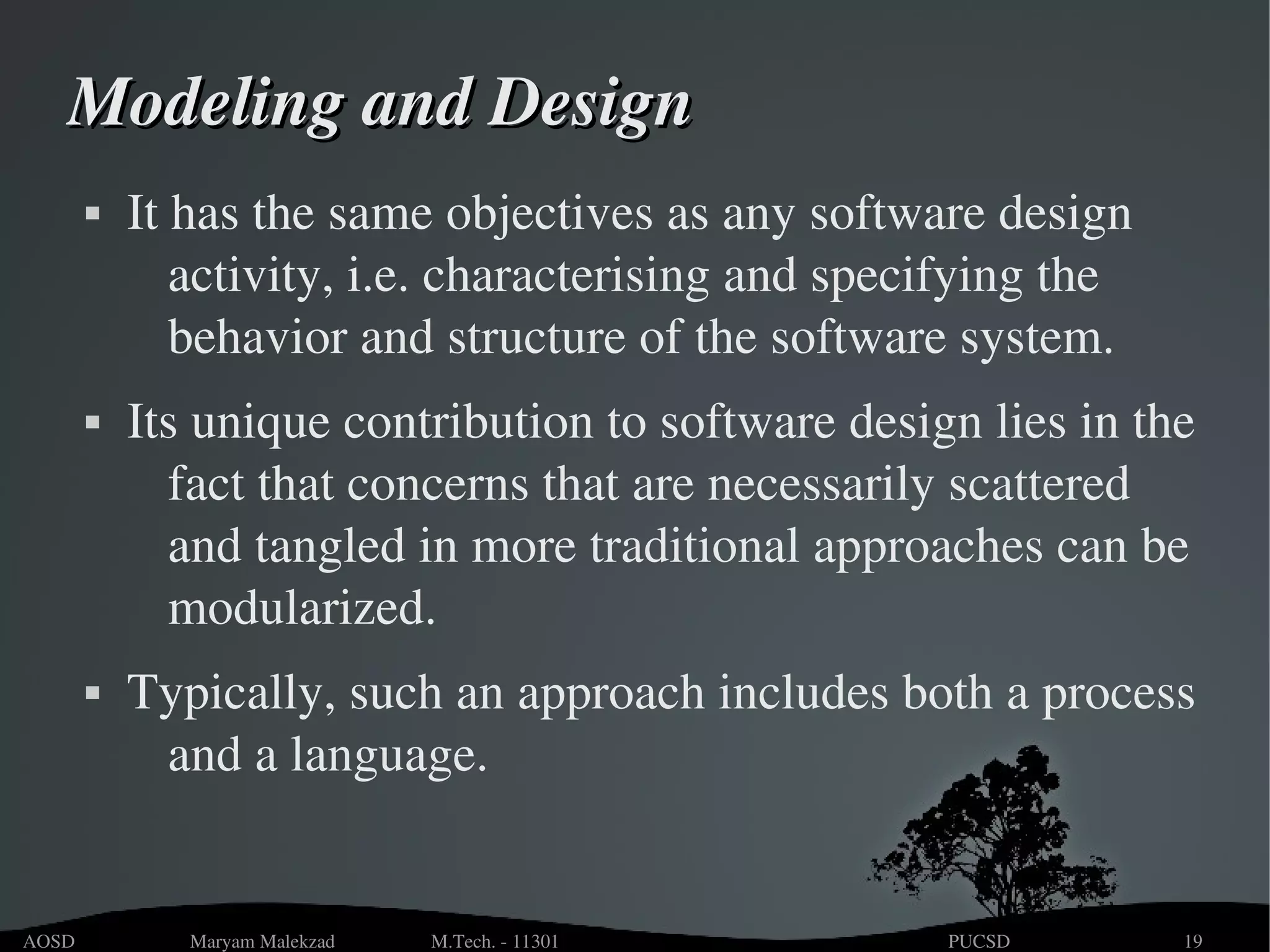 Modeling and Design

▪ It has the same objectives as any software design activity, i.e. characterising and specifying the behavior and structure of the software system.

▪ Its unique contribution to software design lies in the fact that concerns that are necessarily scattered and tangled in more traditional approaches can be modularized.

▪ Typically, such an approach includes both a process and a language.

AOSD Maryam Malekzad M.Tech. - 11301 PUCSD 19